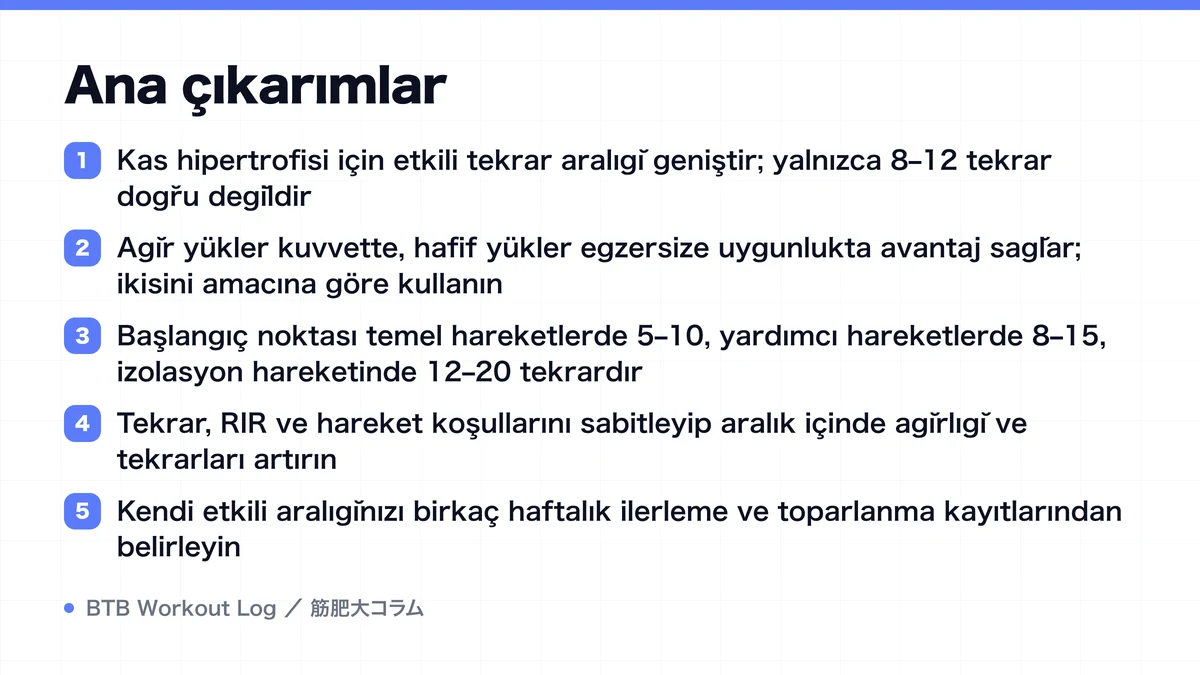 Ana çıkarımlar

1 Kas hipertrofisi için etkili tekrar aralığı geniştir; yalnızca 8–12 tekrar doğru değildir

2 Ağır yükler kuvvette, hafif yükler egzersize uygunlukta avantaj sağlar; ikisini amacına göre kullanın

3 Başlangıç noktası temel hareketlerde 5–10, yardımcı hareketlerde 8–15, izolasyon hareketinde 12–20 tekrardır

4 Tekrar, RIR ve hareket koşullarını sabitleyip aralık içinde ağırlığı ve tekrarları artırın

5 Kendi etkili aralığınızı birkaç haftalık ilerleme ve toparlanma kayıtlarından belirleyin

BTB Workout Log ／ 筋肥大コラム